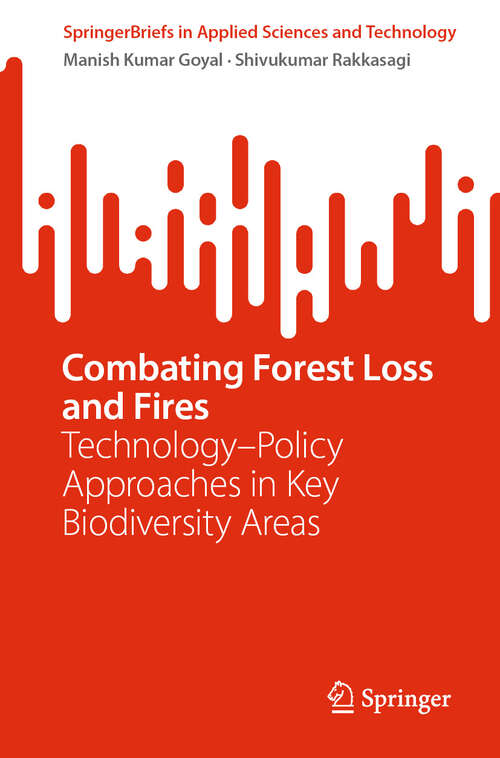 SpringerBriefs in Applied Sciences and Technology

Manish Kumar Goyal · Shivukumar Rakkasagi

Combating Forest Loss and Fires

Technology–Policy Approaches in Key Biodiversity Areas

Springer